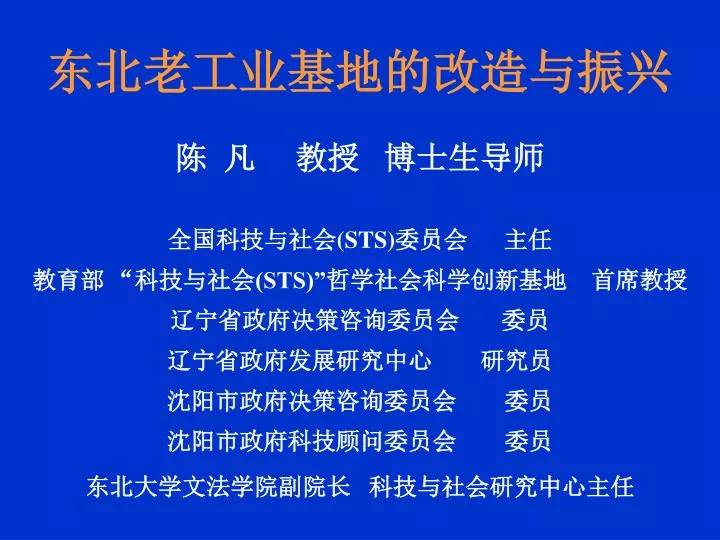 东北老工业基地的改造与振兴

陈 凡 教授 博士生导师

全国科技与社会(STS)委员会 主任
教育部 “科技与社会(STS)”哲学社会科学创新基地 首席教授
辽宁省政府决策咨询委员会 委员
辽宁省政府发展研究中心 研究员
沈阳市政府决策咨询委员会 委员
沈阳市政府科技顾问委员会 委员
东北大学文法学院副院长 科技与社会研究中心主任